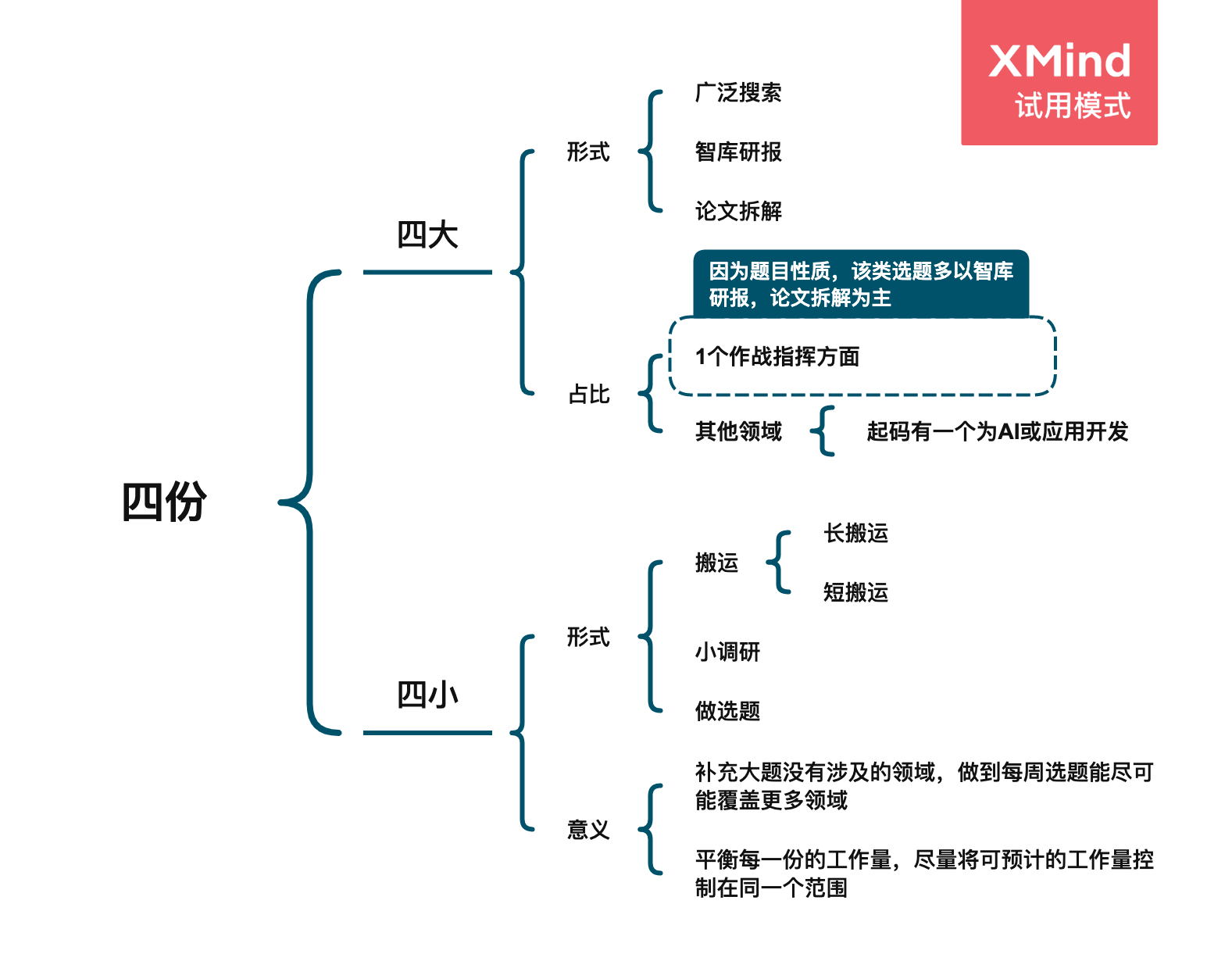 XMind
试用模式

四份

四大

形式

广泛搜索

智库研报

论文拆解

占比

因为题目性质，该类选题多以智库研报，论文拆解为主

1个作战指挥方面

其他领域

起码有一个为AI或应用开发

四小

形式

搬运

长搬运

短搬运

小调研

做选题

意义

补充大题没有涉及的领域，做到每周选题能尽可能覆盖更多领域

平衡每一份的工作量，尽量将可预计的工作量控制在同一个范围